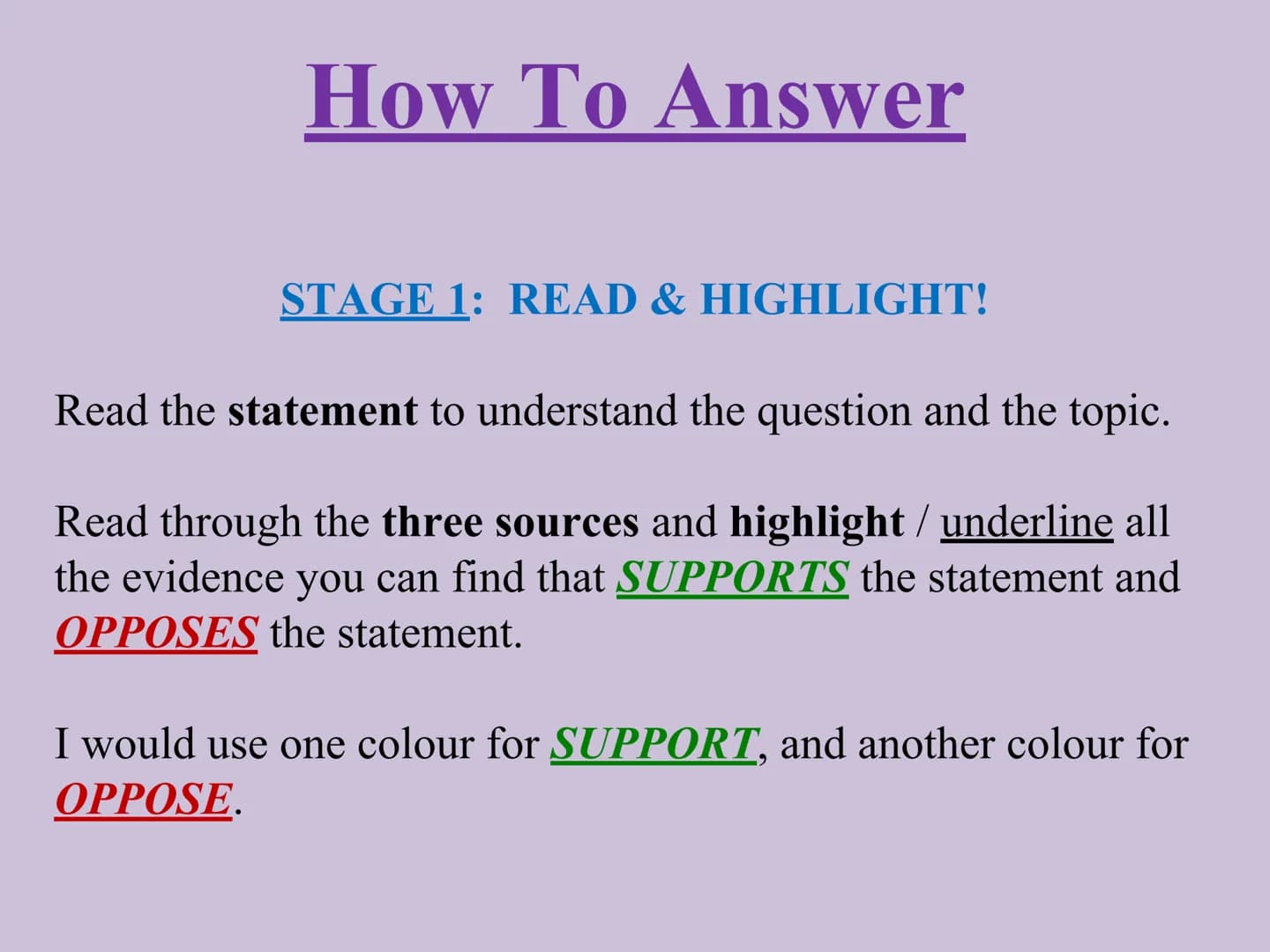 How To Answer

STAGE 1: READ & HIGHLIGHT!

Read the statement to understand the question and the topic.

Read through the three sources and highlight / underline all the evidence you can find that SUPPORTS the statement and OPPOSES the statement.

I would use one colour for SUPPORT, and another colour for OPPOSE.